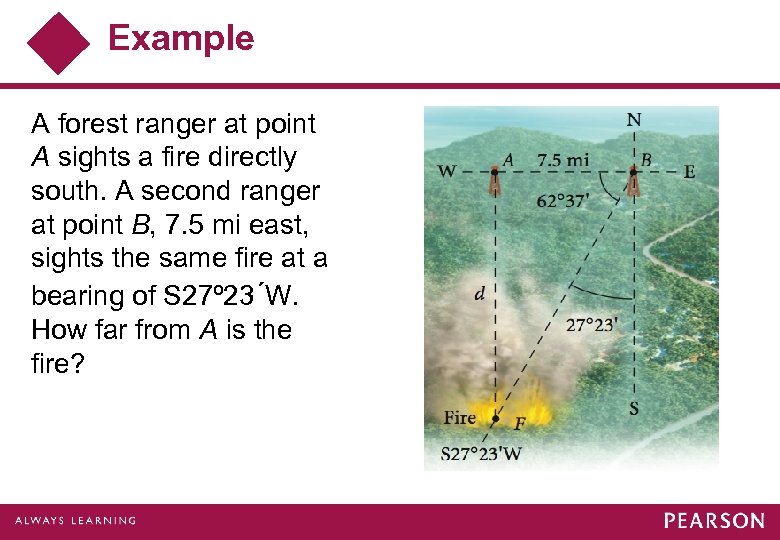 Example

A forest ranger at point $A$ sights a fire directly south. A second ranger at point $B$, 7.5 mi east, sights the same fire at a bearing of S27º23´W. How far from $A$ is the fire?

N
W
$A$
7.5 mi
$B$
E
62°37'
$d$
27°23'
S
Fire
$F$
S27°23'W

ALWAYS LEARNING
PEARSON